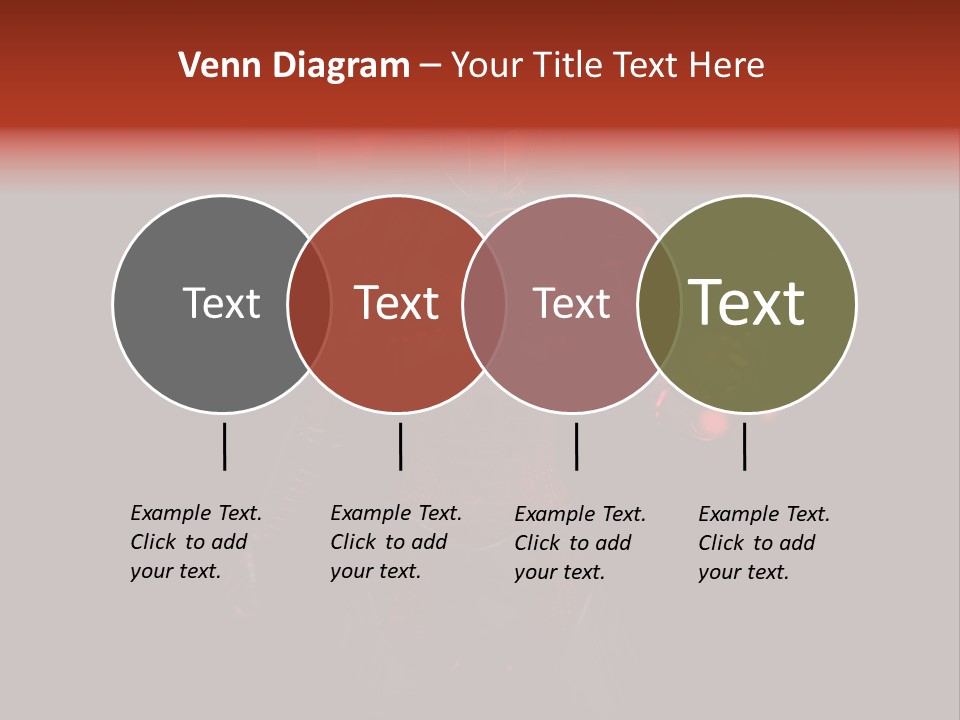 Venn Diagram – Your Title Text Here

Text

Text

Text

Text

Example Text. Click to add your text.

Example Text. Click to add your text.

Example Text. Click to add your text.

Example Text. Click to add your text.